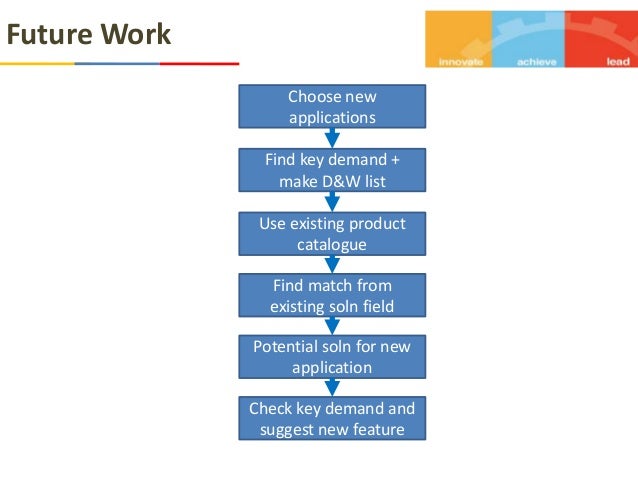 Future Work

innovate achieve lead

Choose new applications

Find key demand + make D&W list

Use existing product catalogue

Find match from existing soln field

Potential soln for new application

Check key demand and suggest new feature